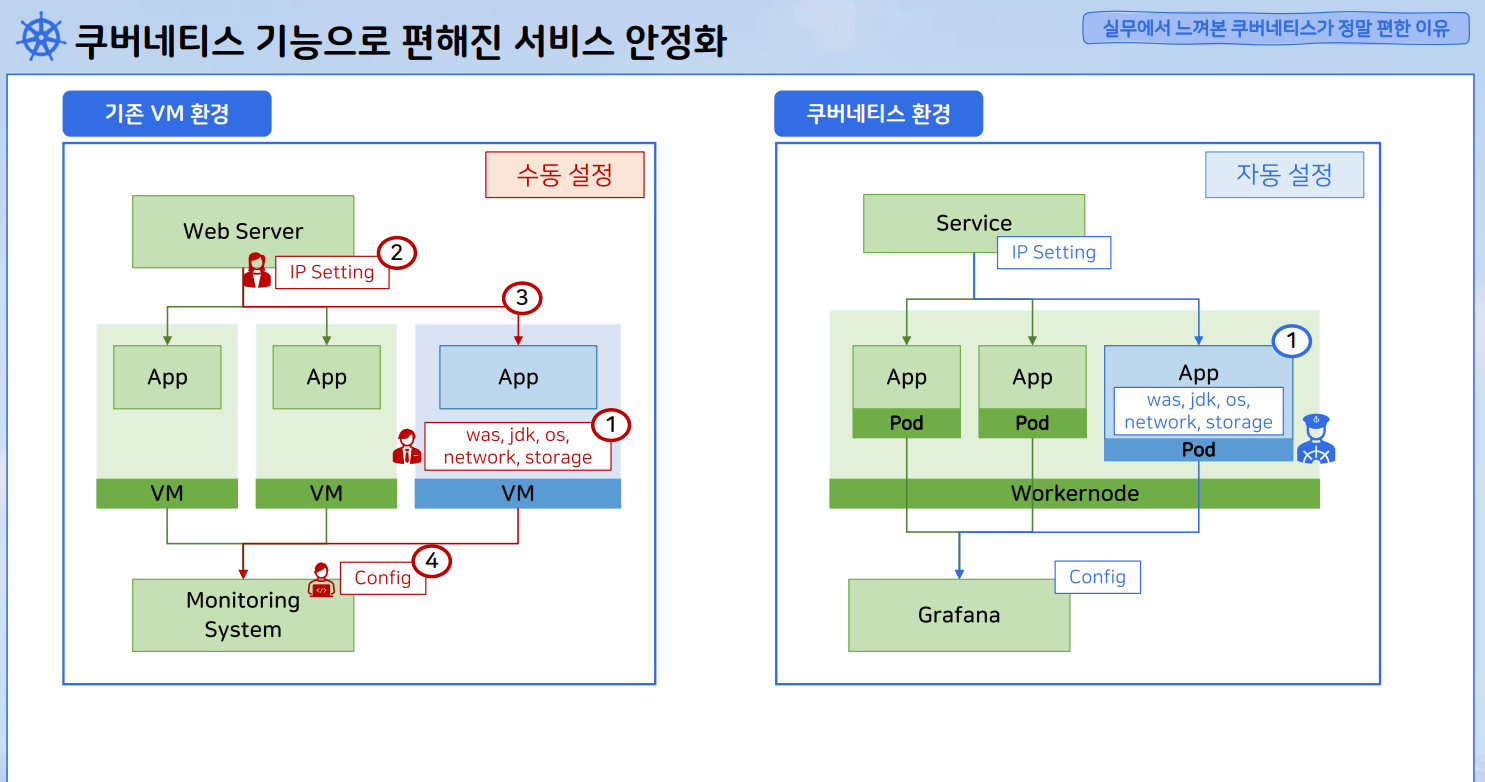 쿠버네티스 기능으로 편해진 서비스 안정화

실무에서 느껴본 쿠버네티스가 정말 편한 이유

기존 VM 환경

수동 설정

Web Server

2

IP Setting

3

App

App

App

1

was, jdk, os, network, storage

VM

VM

VM

4

Config

Monitoring System

쿠버네티스 환경

자동 설정

Service

IP Setting

App

Pod

App

Pod

1

App

was, jdk, os, network, storage

Pod

Workernode

Config

Grafana